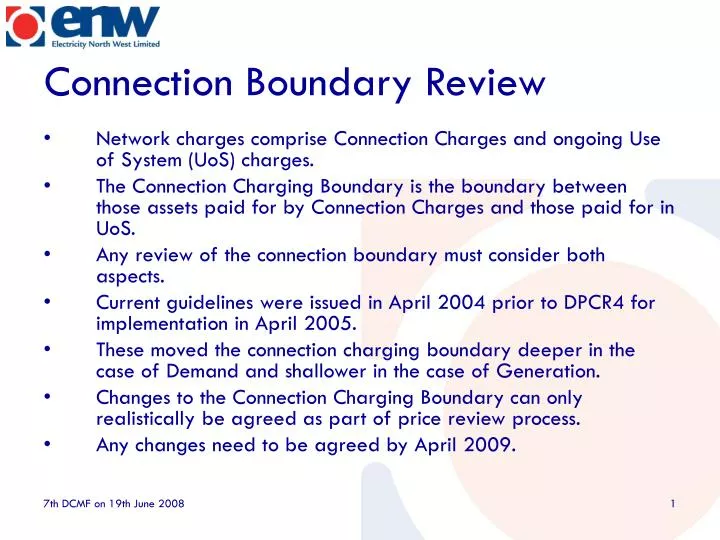 enw
Electricity North West Limited

Connection Boundary Review

• Network charges comprise Connection Charges and ongoing Use of System (UoS) charges.
• The Connection Charging Boundary is the boundary between those assets paid for by Connection Charges and those paid for in UoS.
• Any review of the connection boundary must consider both aspects.
• Current guidelines were issued in April 2004 prior to DPCR4 for implementation in April 2005.
• These moved the connection charging boundary deeper in the case of Demand and shallower in the case of Generation.
• Changes to the Connection Charging Boundary can only realistically be agreed as part of price review process.
• Any changes need to be agreed by April 2009.

7th DCMF on 19th June 2008

1